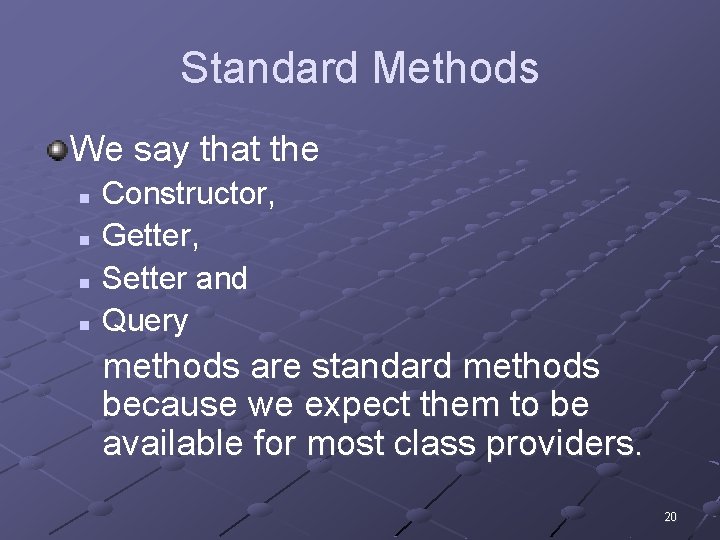 Standard Methods

We say that the
- Constructor,
- Getter,
- Setter and
- Query

methods are standard methods because we expect them to be available for most class providers.

20